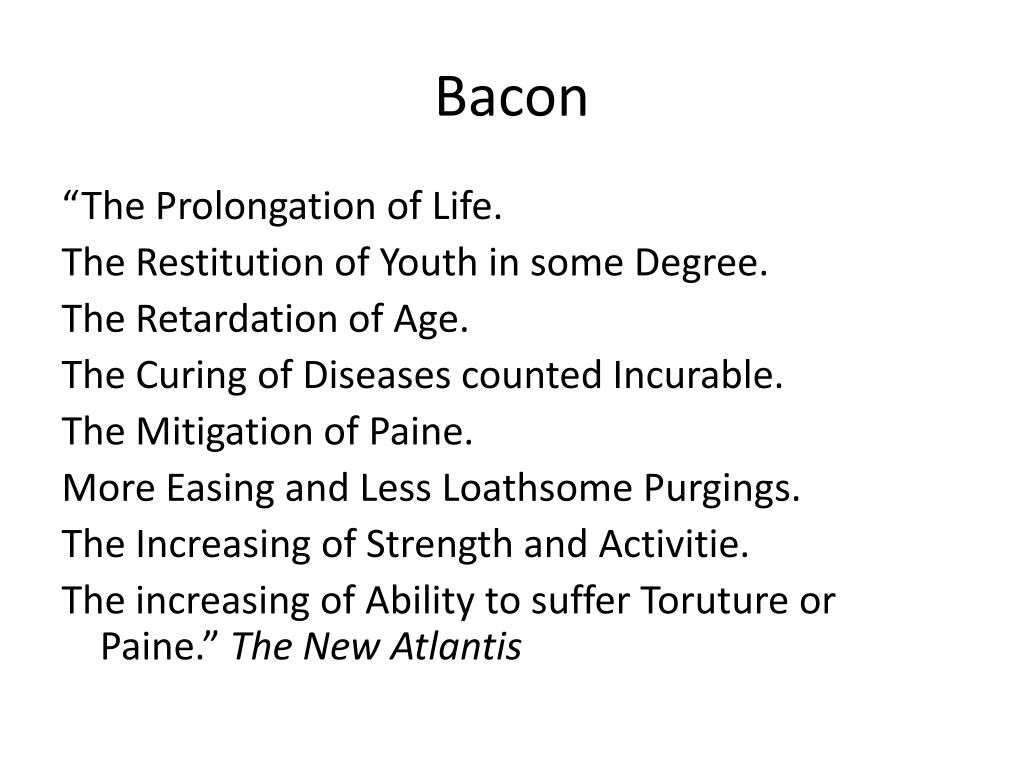 Bacon

“The Prolongation of Life.

The Restitution of Youth in some Degree.

The Retardation of Age.

The Curing of Diseases counted Incurable.

The Mitigation of Paine.

More Easing and Less Loathsome Purgings.

The Increasing of Strength and Activitie.

The increasing of Ability to suffer Toruture or Paine.” The New Atlantis